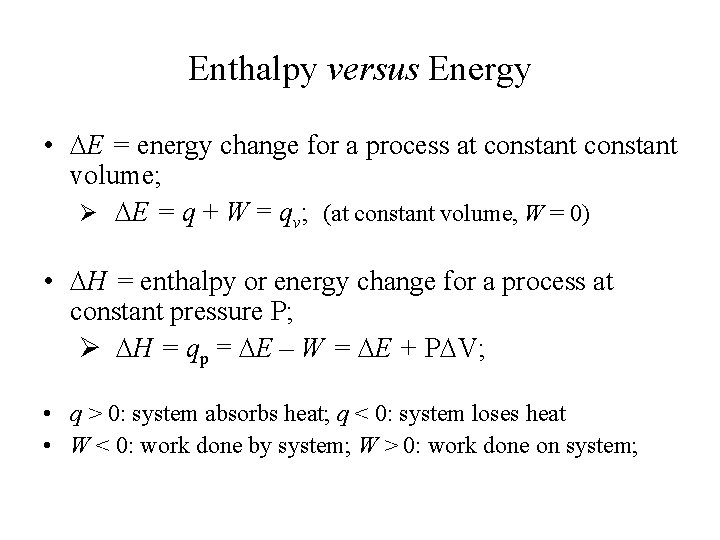 Enthalpy versus Energy

• $\Delta E$ = energy change for a process at constant constant volume;

➢ $\Delta E = q + W = q_v$; (at constant volume, $W = 0$)

• $\Delta H$ = enthalpy or energy change for a process at constant pressure P;

➢ $\Delta H = q_p = \Delta E - W = \Delta E + P\Delta V$;

• $q > 0$: system absorbs heat; $q < 0$: system loses heat
• $W < 0$: work done by system; $W > 0$: work done on system;